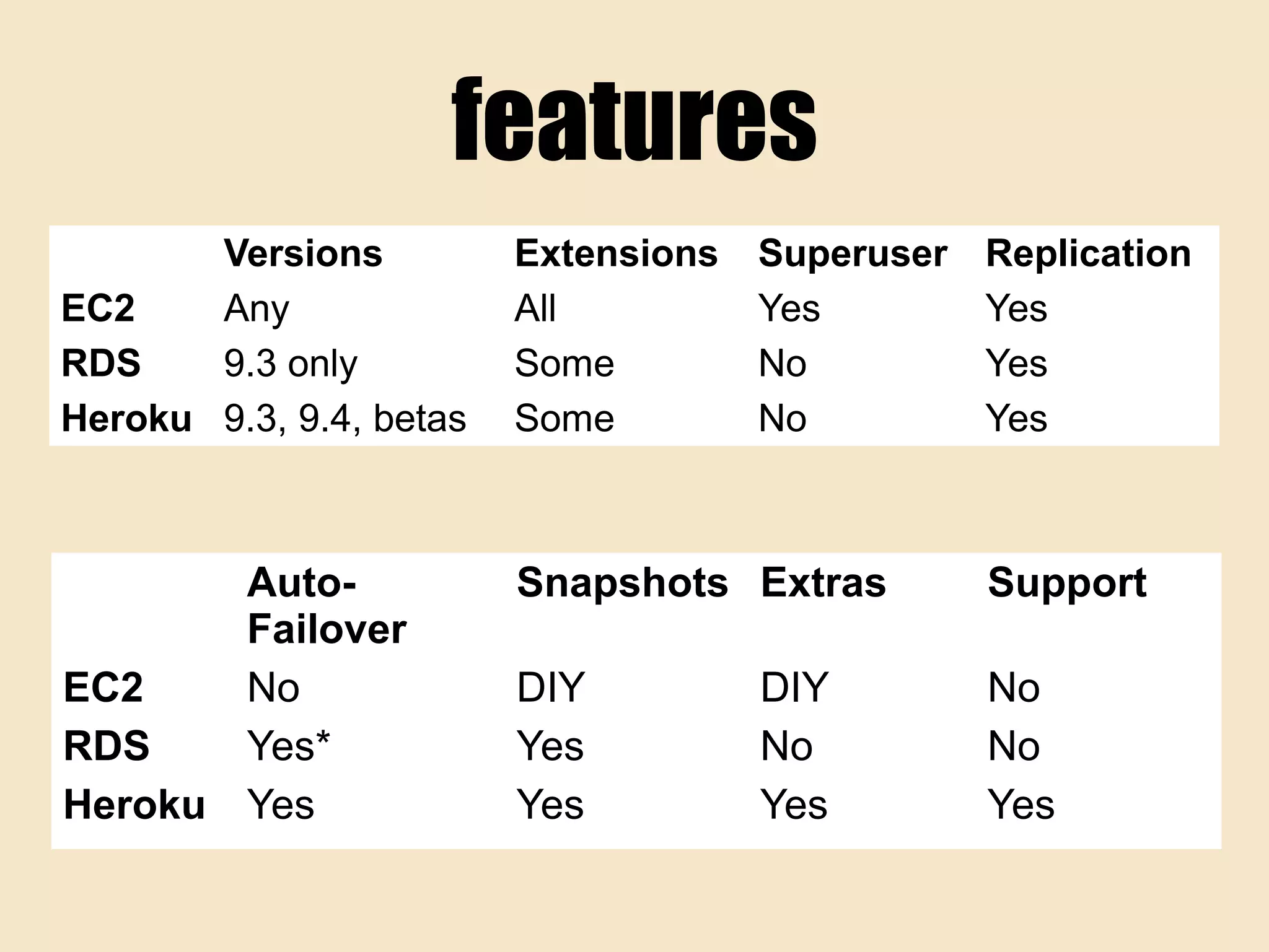 features

| | Versions | Extensions | Superuser | Replication |
|---|---|---|---|---|
| EC2 | Any | All | Yes | Yes |
| RDS | 9.3 only | Some | No | Yes |
| Heroku | 9.3, 9.4, betas | Some | No | Yes |

| | Auto-Failover | Snapshots | Extras | Support |
|---|---|---|---|---|
| EC2 | No | DIY | DIY | No |
| RDS | Yes* | Yes | No | No |
| Heroku | Yes | Yes | Yes | Yes |